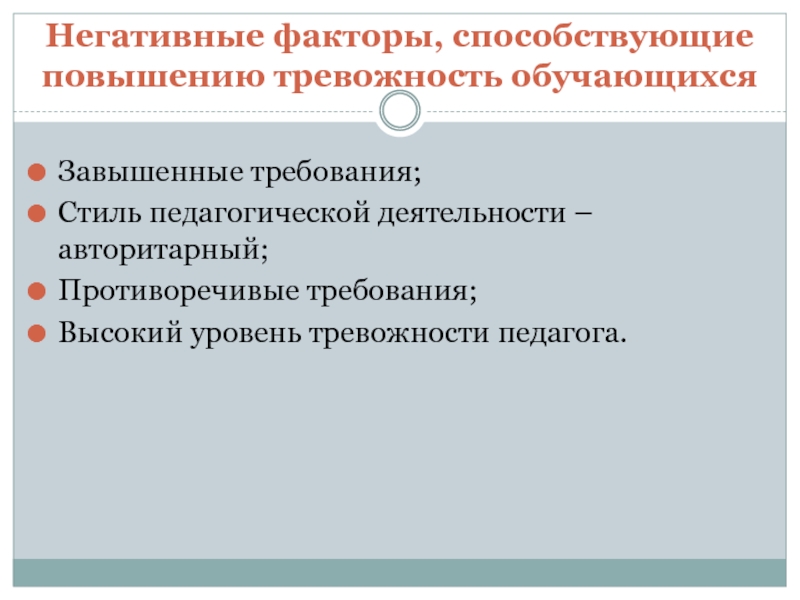 Негативные факторы, способствующие повышению тревожность обучающихся

Завышенные требования;
Стиль педагогической деятельности – авторитарный;
Противоречивые требования;
Высокий уровень тревожности педагога.